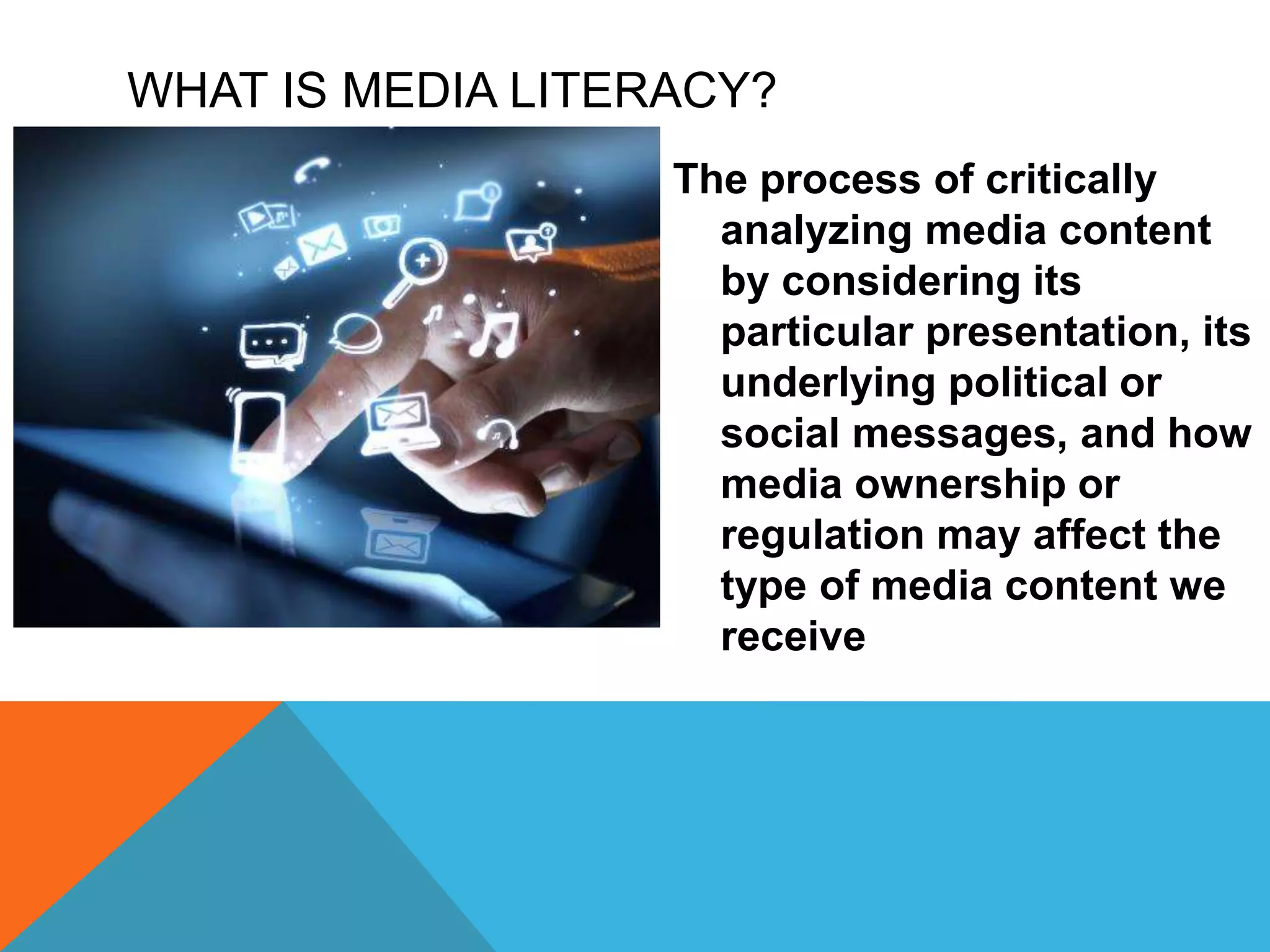 WHAT IS MEDIA LITERACY?

The process of critically analyzing media content by considering its particular presentation, its underlying political or social messages, and how media ownership or regulation may affect the type of media content we receive